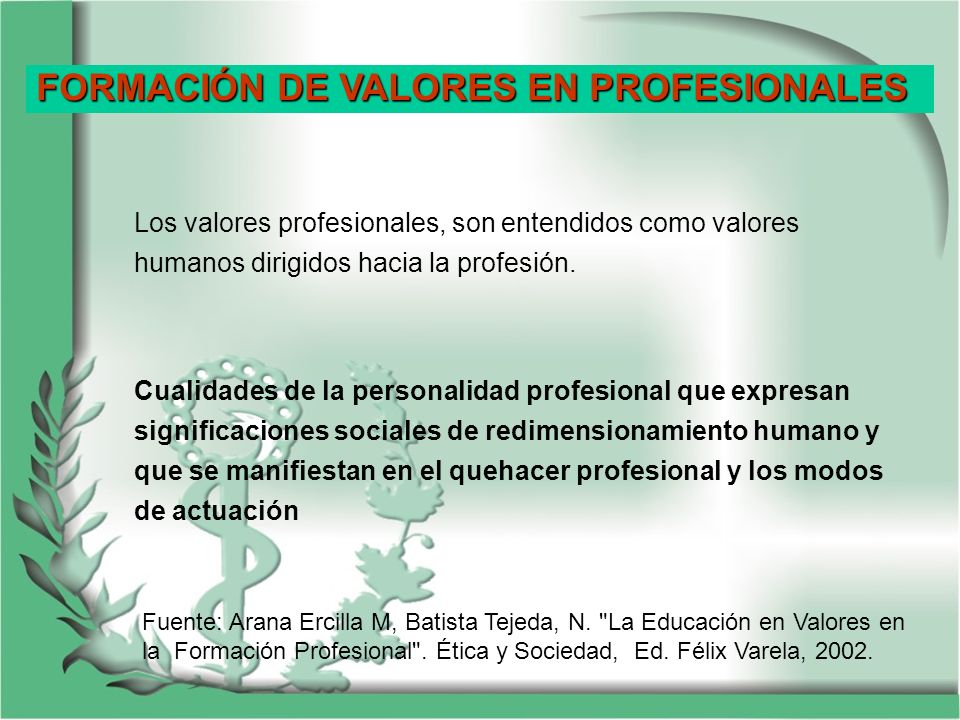 FORMACIÓN DE VALORES EN PROFESIONALES

Los valores profesionales, son entendidos como valores humanos dirigidos hacia la profesión.

Cualidades de la personalidad profesional que expresan significaciones sociales de redimensionamiento humano y que se manifiestan en el quehacer profesional y los modos de actuación

Fuente: Arana Ercilla M, Batista Tejeda, N. "La Educación en Valores en la Formación Profesional". Ética y Sociedad, Ed. Félix Varela, 2002.